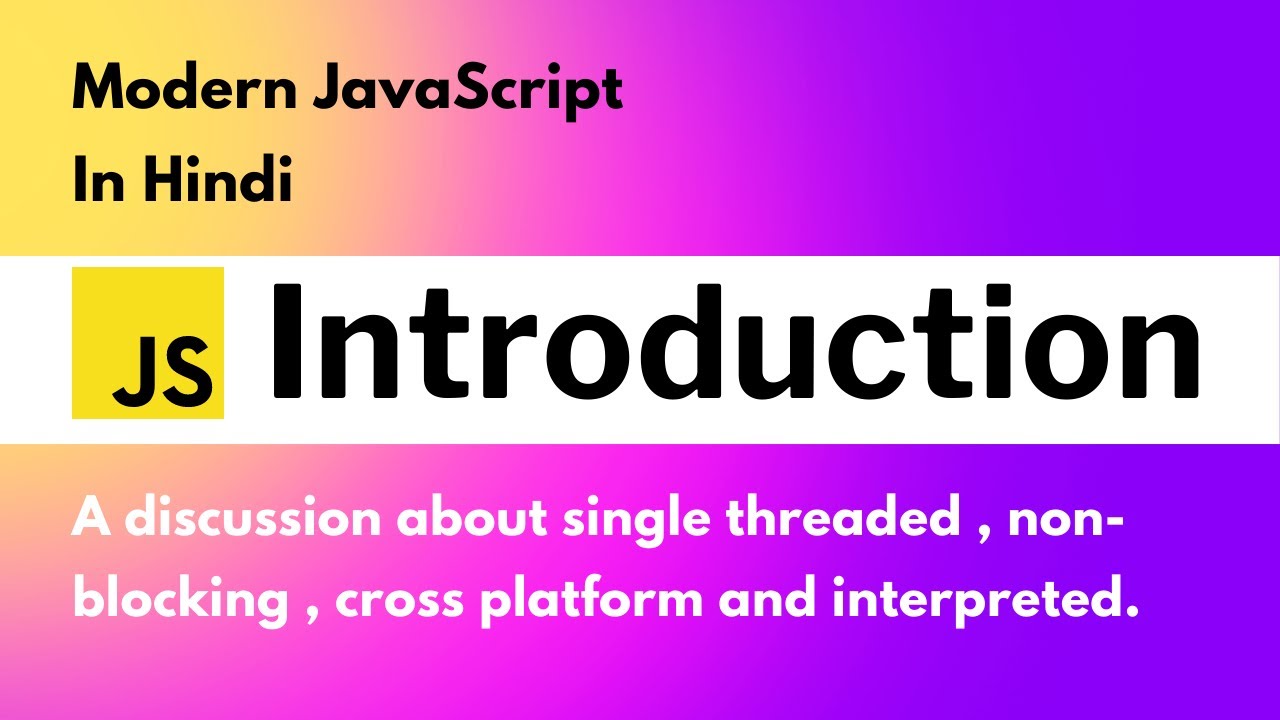 Modern JavaScript
In Hindi

JS Introduction

A discussion about single threaded , non-blocking , cross platform and interpreted.